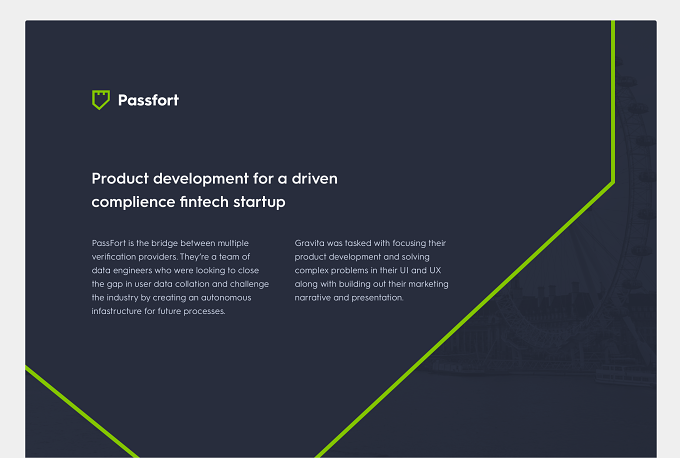 Passfort

Product development for a driven complience fintech startup

PassFort is the bridge between multiple verification providers. They're a team of data engineers who were looking to close the gap in user data collation and challenge the industry by creating an autonomous infastructure for future processes.

Gravita was tasked with focusing their product development and solving complex problems in their UI and UX along with building out their marketing narrative and presentation.